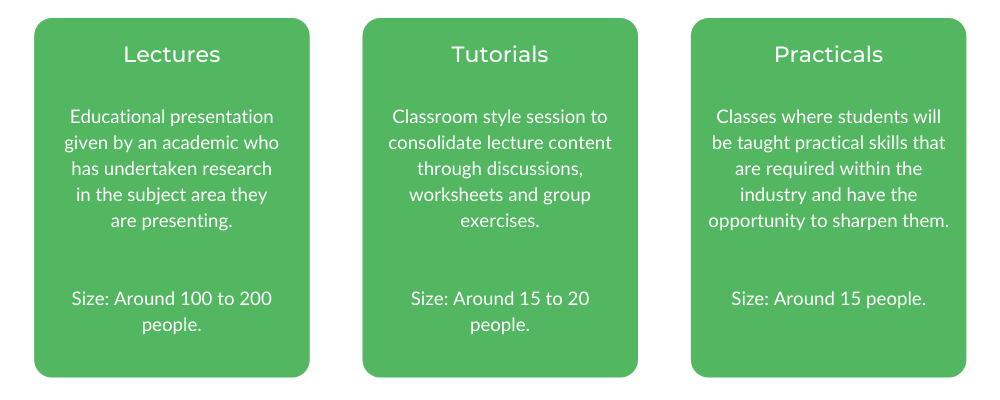 Lectures

Educational presentation given by an academic who has undertaken research in the subject area they are presenting.

Size: Around 100 to 200 people.

Tutorials

Classroom style session to consolidate lecture content through discussions, worksheets and group exercises.

Size: Around 15 to 20 people.

Practicals

Classes where students will be taught practical skills that are required within the industry and have the opportunity to sharpen them.

Size: Around 15 people.